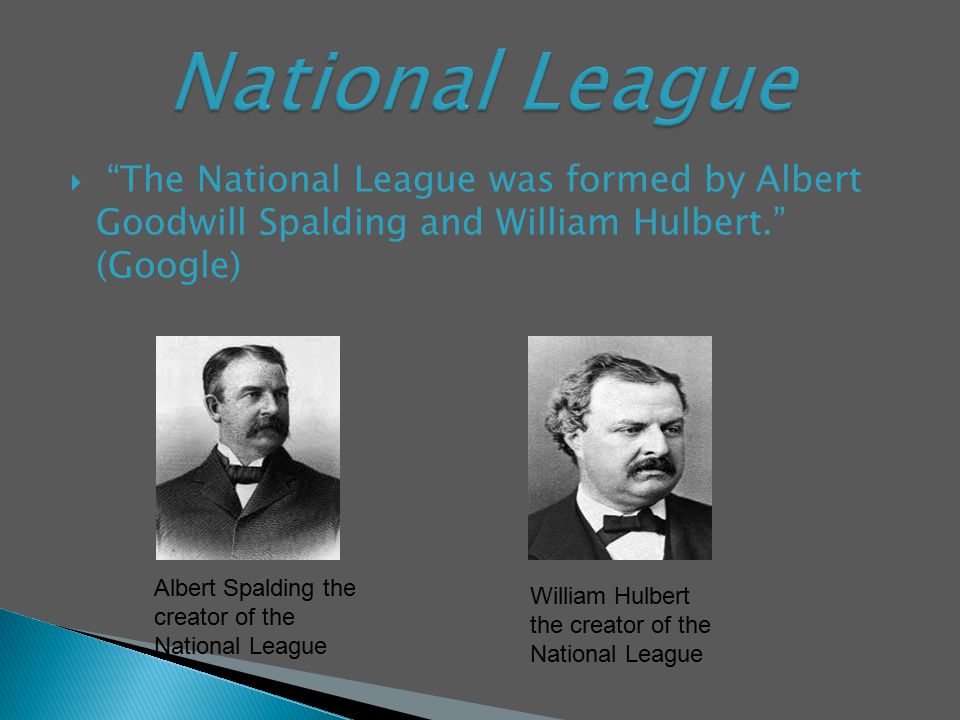 National League

“The National League was formed by Albert Goodwill Spalding and William Hulbert.” (Google)

Albert Spalding the creator of the National League

William Hulbert the creator of the National League